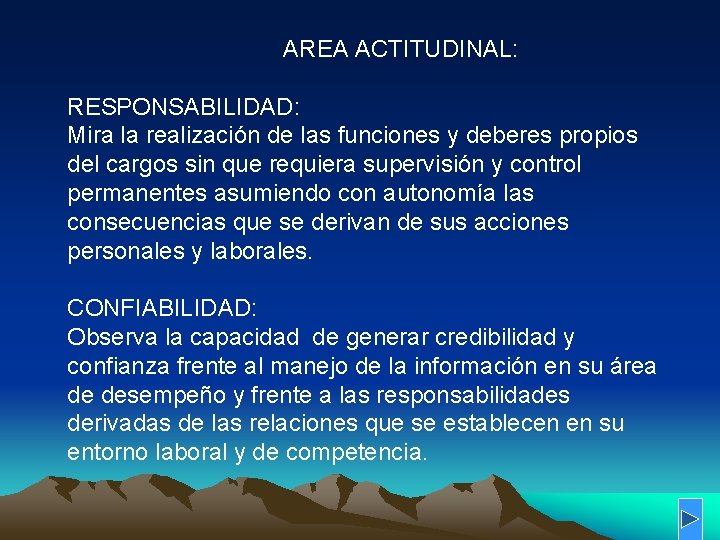 AREA ACTITUDINAL:

RESPONSABILIDAD:
Mira la realización de las funciones y deberes propios del cargos sin que requiera supervisión y control permanentes asumiendo con autonomía las consecuencias que se derivan de sus acciones personales y laborales.

CONFIABILIDAD:
Observa la capacidad de generar credibilidad y confianza frente al manejo de la información en su área de desempeño y frente a las responsabilidades derivadas de las relaciones que se establecen en su entorno laboral y de competencia.